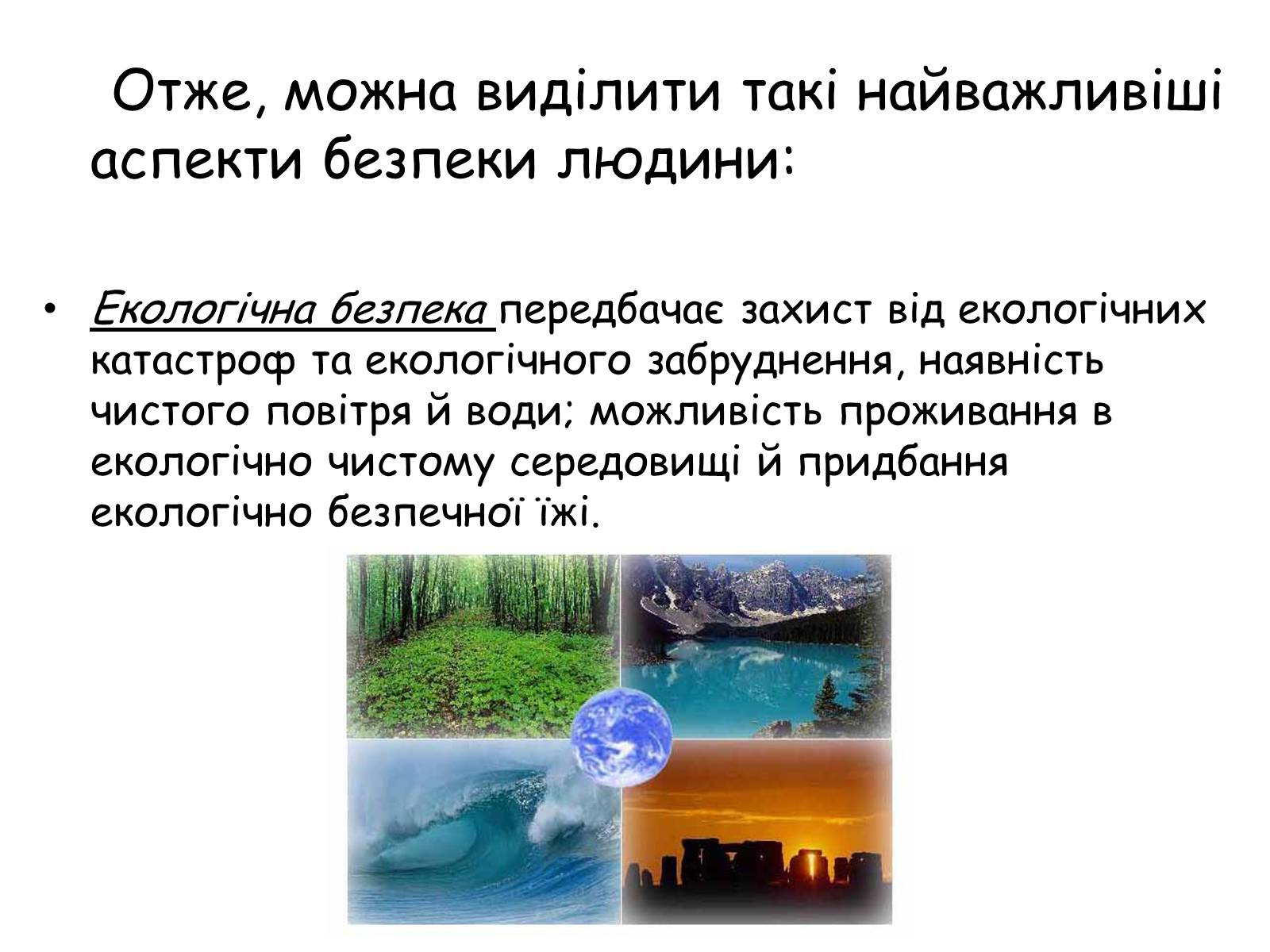 Отже, можна виділити такі найважливіші аспекти безпеки людини:

• Екологічна безпека передбачає захист від екологічних катастроф та екологічного забруднення, наявність чистого повітря й води; можливість проживання в екологічно чистому середовищі й придбання екологічно безпечної їжі.